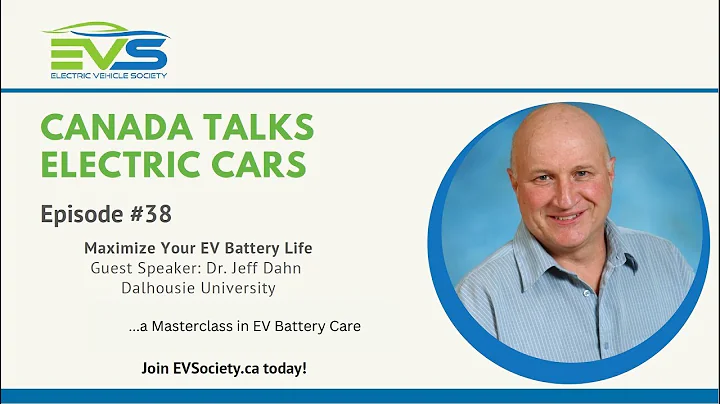 EVS
ELECTRIC VEHICLE SOCIETY

CANADA TALKS ELECTRIC CARS

Episode #38

Maximize Your EV Battery Life
Guest Speaker: Dr. Jeff Dahn
Dalhousie University

...a Masterclass in EV Battery Care

Join EVSociety.ca today!